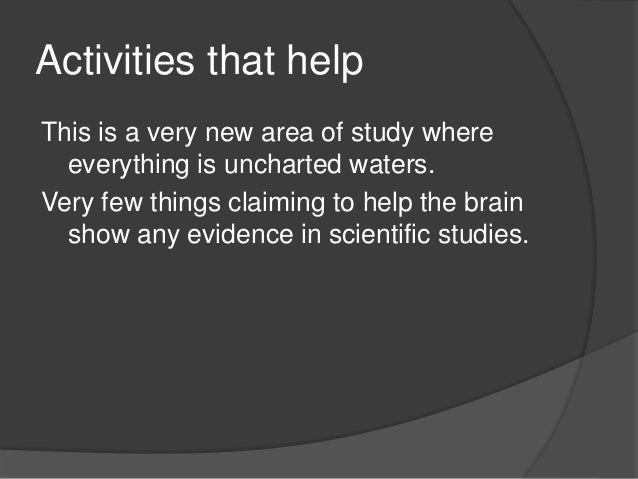 Activities that help

This is a very new area of study where everything is uncharted waters.

Very few things claiming to help the brain show any evidence in scientific studies.